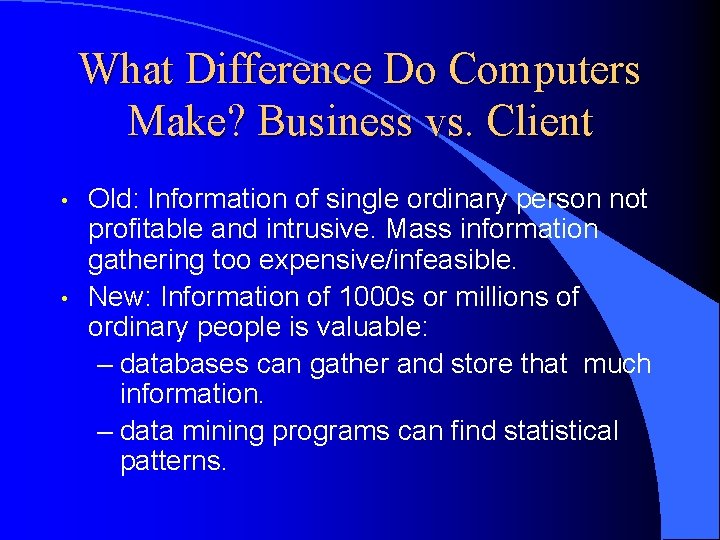 What Difference Do Computers Make? Business vs. Client

• Old: Information of single ordinary person not profitable and intrusive. Mass information gathering too expensive/infeasible.
• New: Information of 1000s or millions of ordinary people is valuable:
– databases can gather and store that much information.
– data mining programs can find statistical patterns.